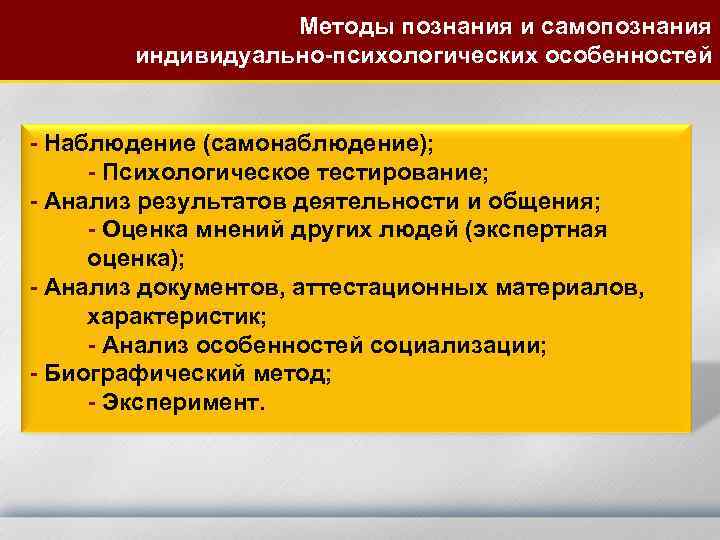 Методы познания и самопознания индивидуально-психологических особенностей

- Наблюдение (самонаблюдение);
- Психологическое тестирование;
- Анализ результатов деятельности и общения;
- Оценка мнений других людей (экспертная оценка);
- Анализ документов, аттестационных материалов, характеристик;
- Анализ особенностей социализации;
- Биографический метод;
- Эксперимент.